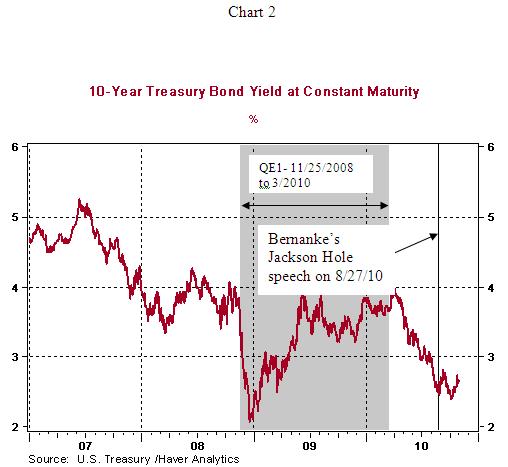 Chart 2

10-Year Treasury Bond Yield at Constant Maturity

%

6
5
4
3
2

6
5
4
3
2

QE1- 11/25/2008 to 3/2010

Bernanke's Jackson Hole speech on 8/27/10

07
08
09
10

Source: U.S. Treasury /Haver Analytics